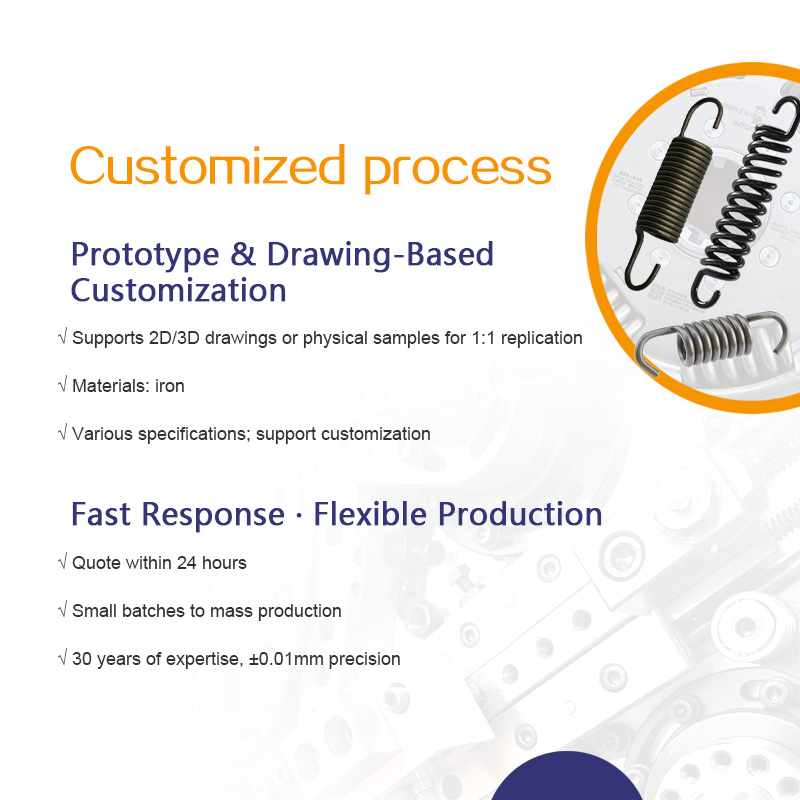 Customized process

Prototype & Drawing-Based Customization

√ Supports 2D/3D drawings or physical samples for 1:1 replication

√ Materials: iron

√ Various specifications; support customization

Fast Response · Flexible Production

√ Quote within 24 hours

√ Small batches to mass production

√ 30 years of expertise, ±0.01mm precision